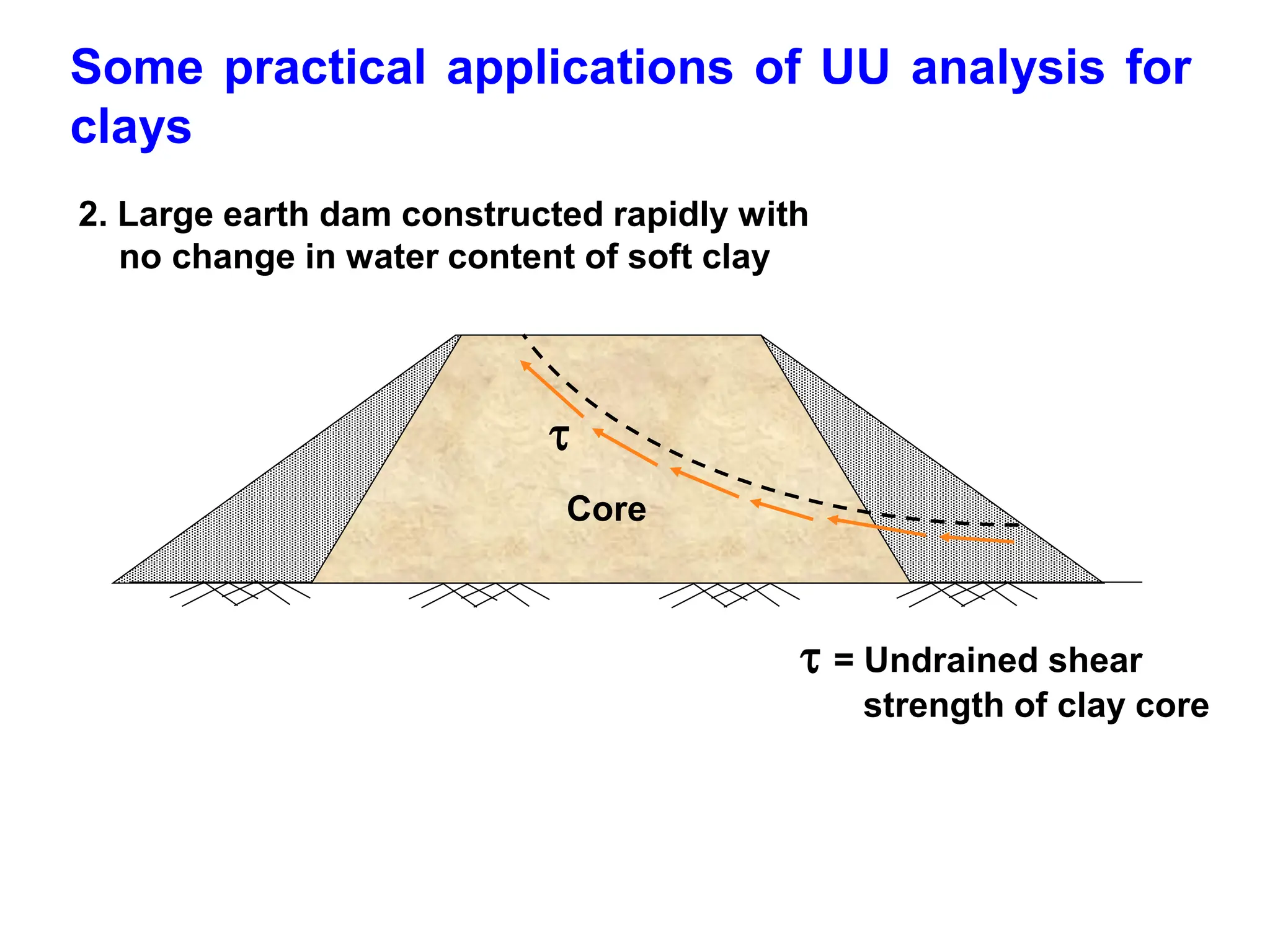 Some practical applications of UU analysis for clays

2. Large earth dam constructed rapidly with no change in water content of soft clay

$\tau$

Core

$\tau$ = Undrained shear strength of clay core